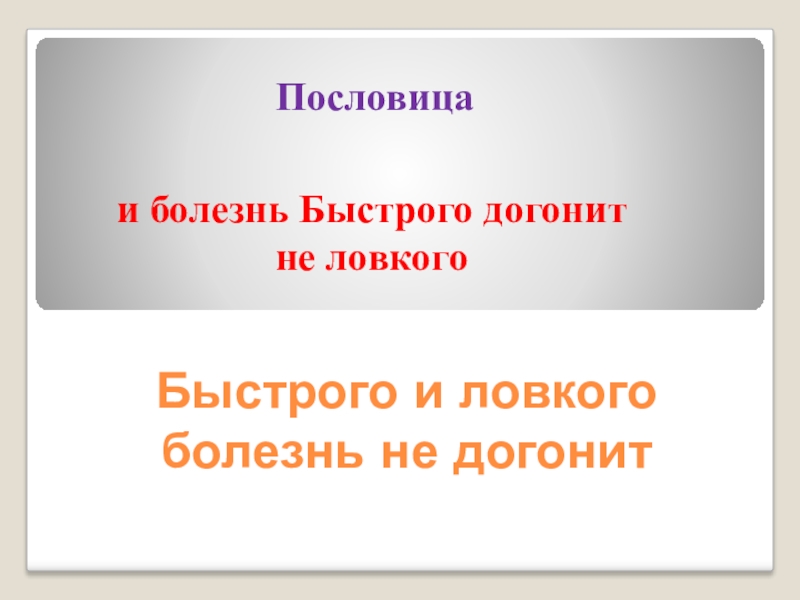 Пословица

и болезнь Быстрого догонит не ловкого

Быстрого и ловкого болезнь не догонит